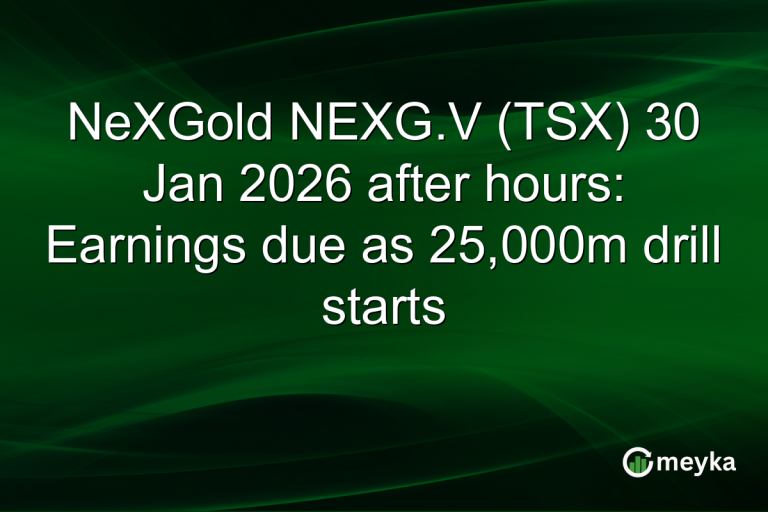 NeXGold NEXG.V (TSX) 30 Jan 2026 after hours: Earnings due as 25,000m drill starts

meyka